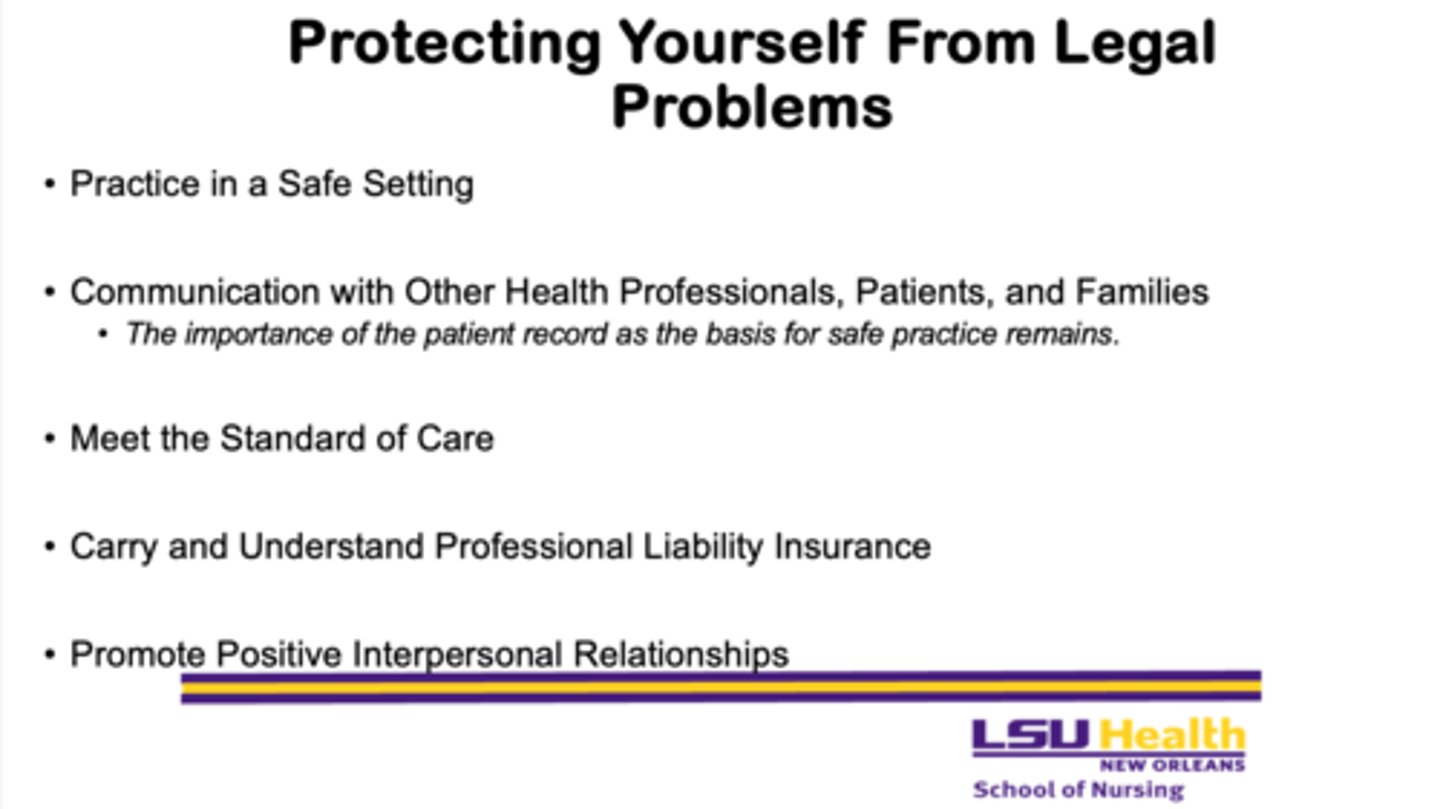 Protecting Yourself From Legal Problems

• Practice in a Safe Setting

• Communication with Other Health Professionals, Patients, and Families
  • The importance of the patient record as the basis for safe practice remains.

• Meet the Standard of Care

• Carry and Understand Professional Liability Insurance

• Promote Positive Interpersonal Relationships

LSU Health
NEW ORLEANS
School of Nursing